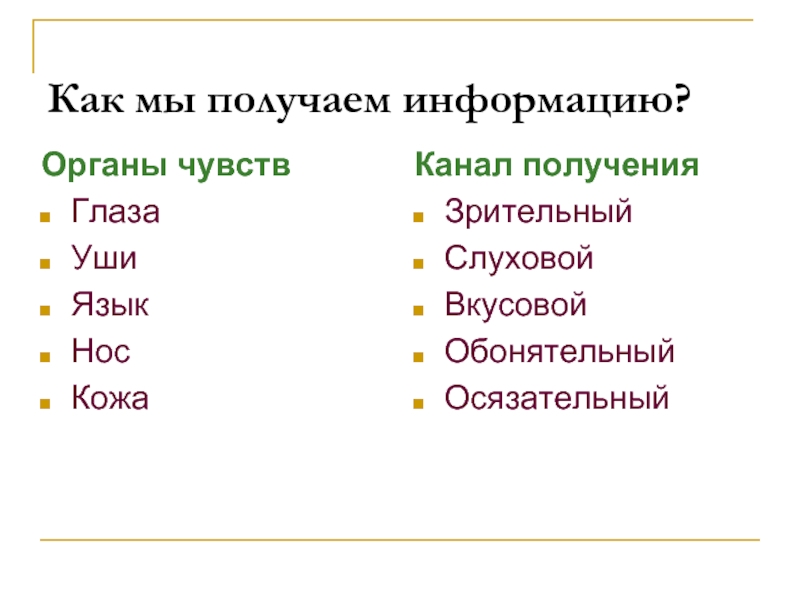 Как мы получаем информацию?

Органы чувств
- Глаза
- Уши
- Язык
- Нос
- Кожа

Канал получения
- Зрительный
- Слуховой
- Вкусовой
- Обонятельный
- Осязательный